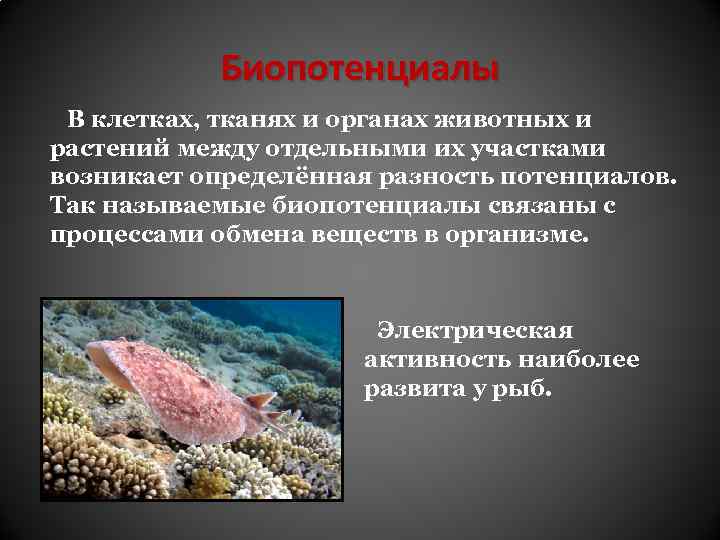 Биопотенциалы

В клетках, тканях и органах животных и растений между отдельными их участками возникает определённая разность потенциалов. Так называемые биопотенциалы связаны с процессами обмена веществ в организме.

Электрическая активность наиболее развита у рыб.